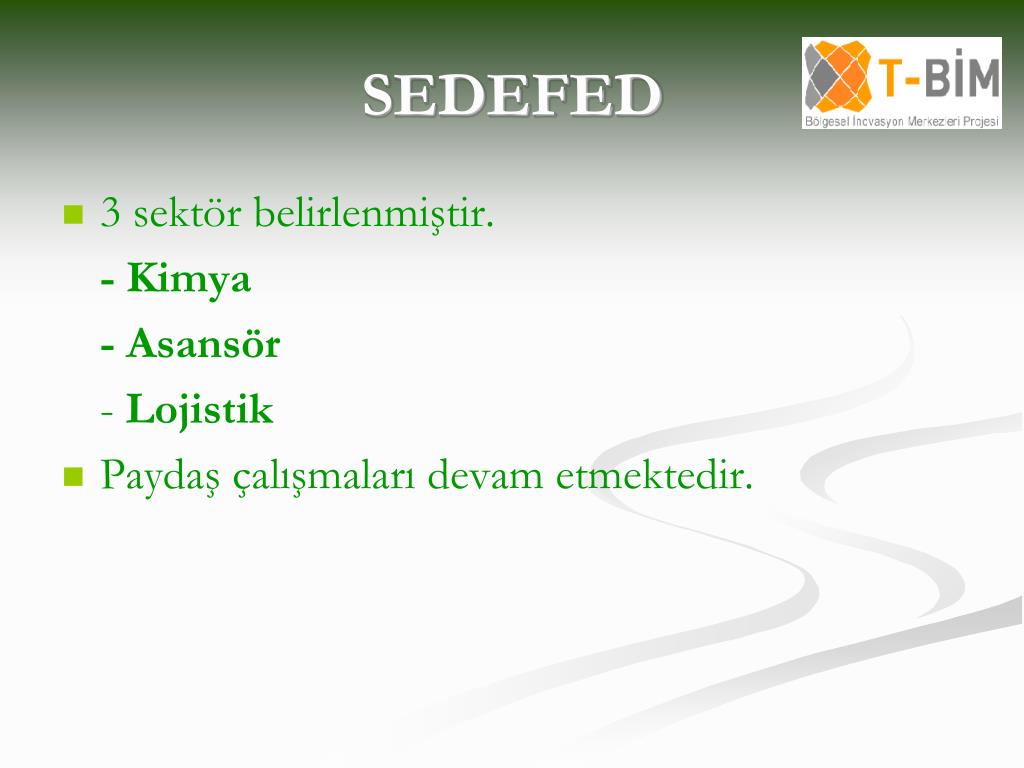 SEDEFED

T-BİM
Bölgesel İnovasyon Merkezleri Projesi

3 sektör belirlenmiştir.
- Kimya
- Asansör
- Lojistik

Paydaş çalışmaları devam etmektedir.